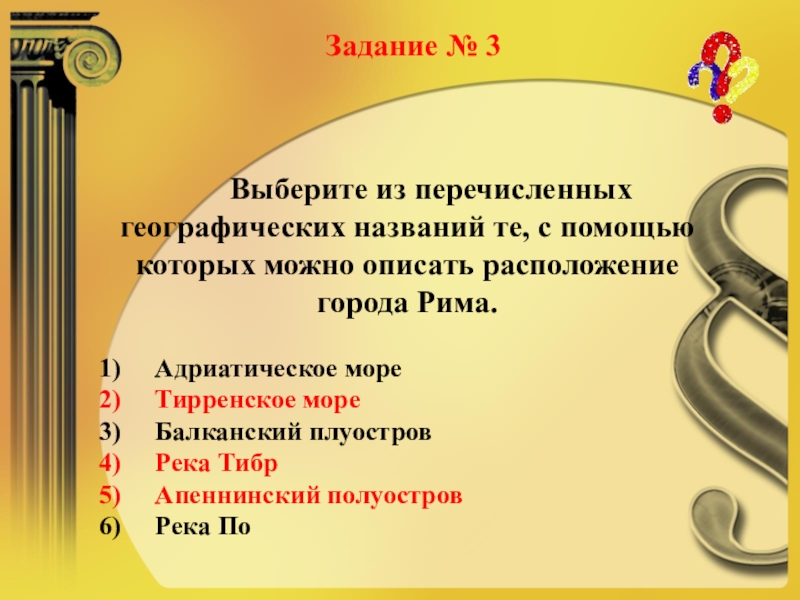 Задание № 3

Выберите из перечисленных географических названий те, с помощью которых можно описать расположение города Рима.

1) Адриатическое море
2) Тирренское море
3) Балканский плуостров
4) Река Тибр
5) Апеннинский полуостров
6) Река По